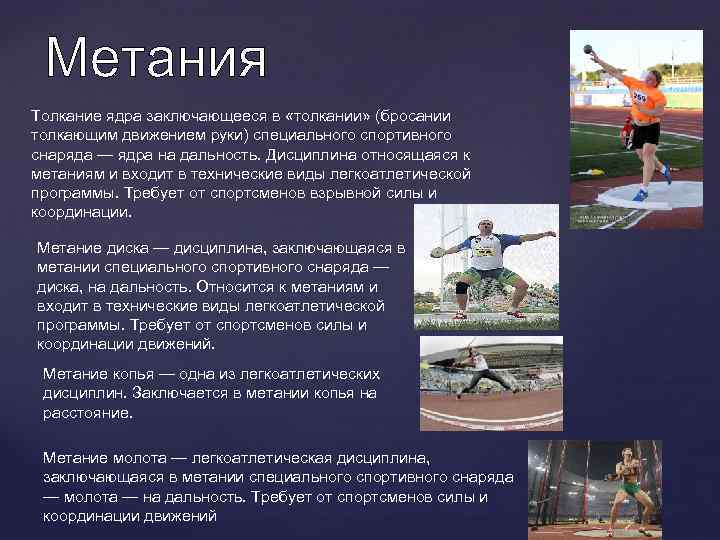 Метания

Толкание ядра заключающееся в «толкании» (бросании толкающим движением руки) специального спортивного снаряда — ядра на дальность. Дисциплина относящаяся к метаниям и входит в технические виды легкоатлетической программы. Требует от спортсменов взрывной силы и координации.

Метание диска — дисциплина, заключающаяся в метании специального спортивного снаряда — диска, на дальность. Относится к метаниям и входит в технические виды легкоатлетической программы. Требует от спортсменов силы и координации движений.

Метание копья — одна из легкоатлетических дисциплин. Заключается в метании копья на расстояние.

Метание молота — легкоатлетическая дисциплина, заключающаяся в метании специального спортивного снаряда — молота — на дальность. Требует от спортсменов силы и координации движений